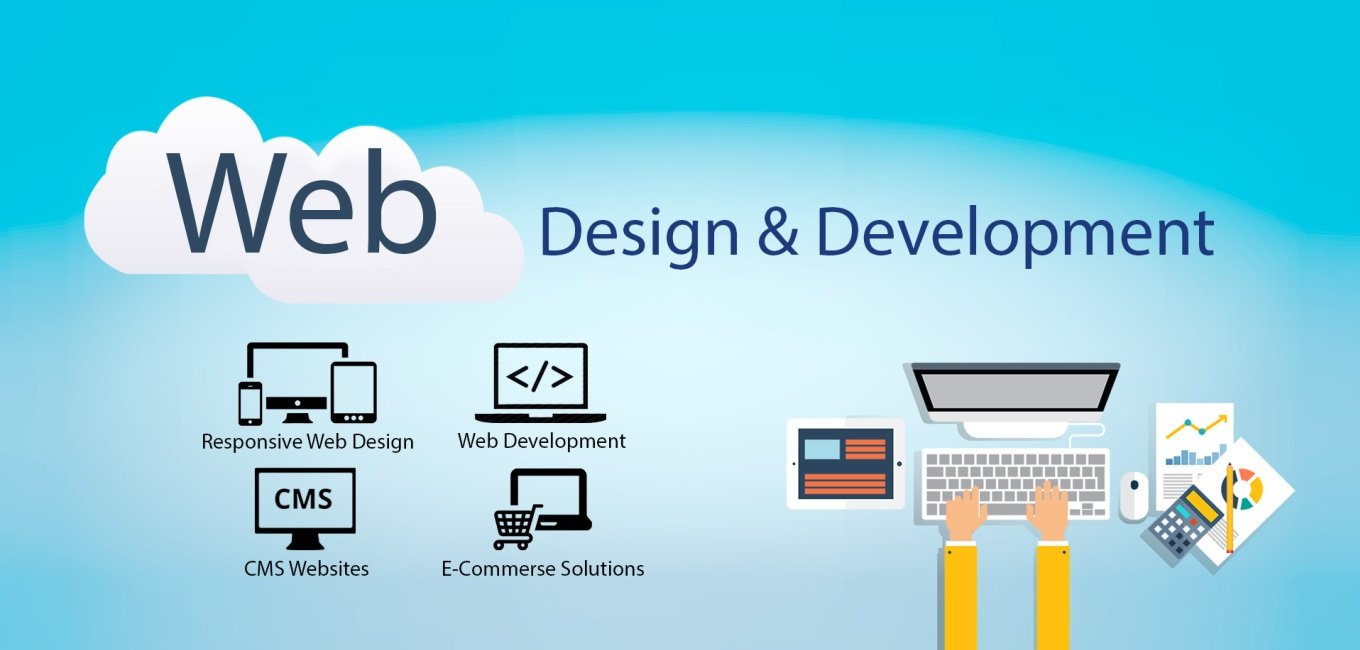 Web
Design & Development

</>
Responsive Web Design
Web Development

CMS
CMS Websites
E-Commerse Solutions